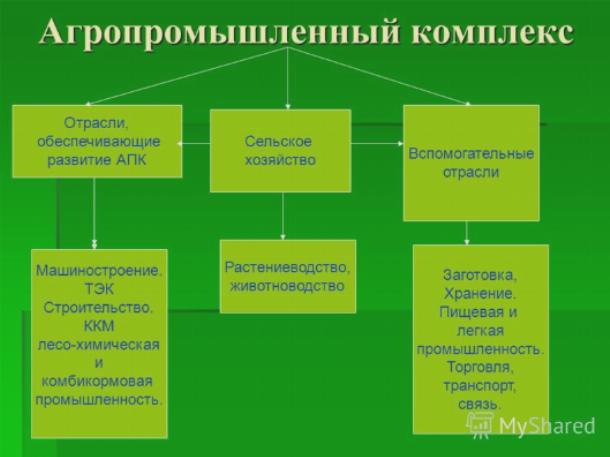 Агропромышленный комплекс

Отрасли, обеспечивающие развитие АПК

Сельское хозяйство

Вспомогательные отрасли

Машиностроение. ТЭК Строительство, ККМ лесо-химическая и комбикормовая промышленность.

Растениеводство, животноводство

Заготовка, Хранение. Пищевая и легкая промышленность. Торговля, транспорт, связь.

MyShared